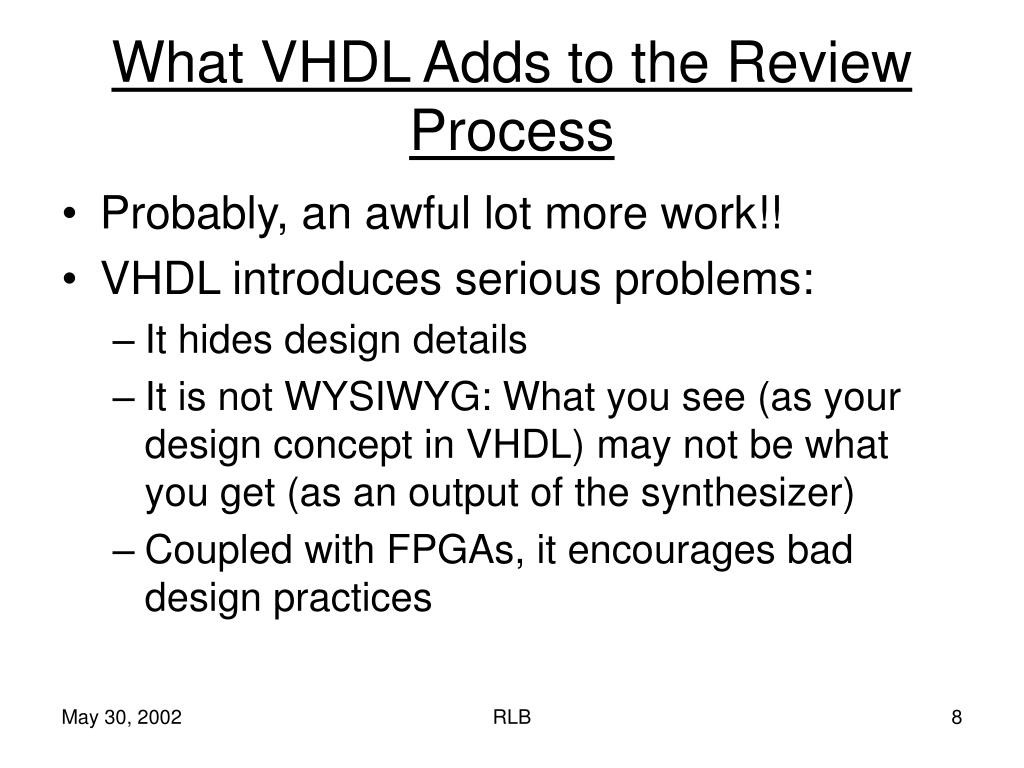 What VHDL Adds to the Review Process

• Probably, an awful lot more work!!
• VHDL introduces serious problems:
– It hides design details
– It is not WYSIWYG: What you see (as your design concept in VHDL) may not be what you get (as an output of the synthesizer)
– Coupled with FPGAs, it encourages bad design practices

May 30, 2002
RLB
8